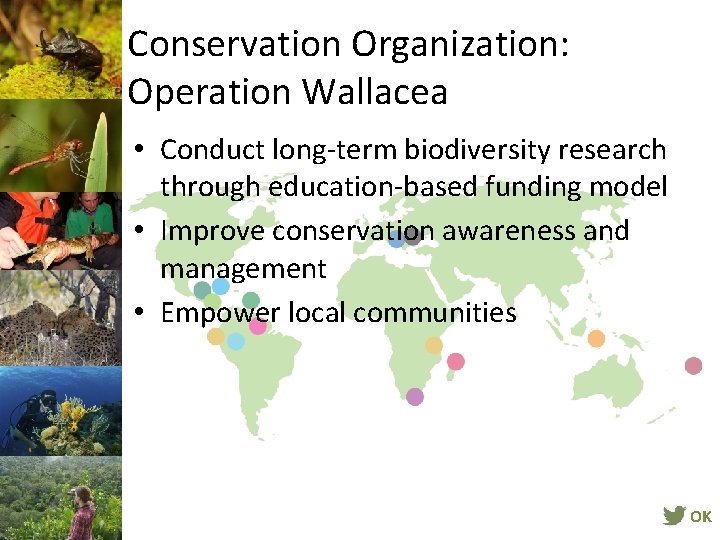 Conservation Organization: Operation Wallacea

• Conduct long-term biodiversity research through education-based funding model
• Improve conservation awareness and management
• Empower local communities

OK